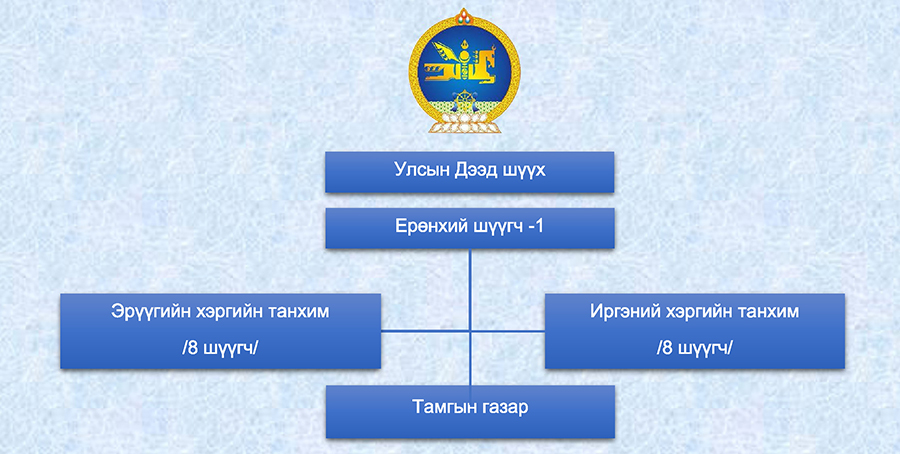 Улсын Дээд шүүх

Ерөнхий шүүгч -1

Эрүүгийн хэргийн танхим

/8 шүүгч/

Иргэний хэргийн танхим

/8 шүүгч/

Тамгын газар